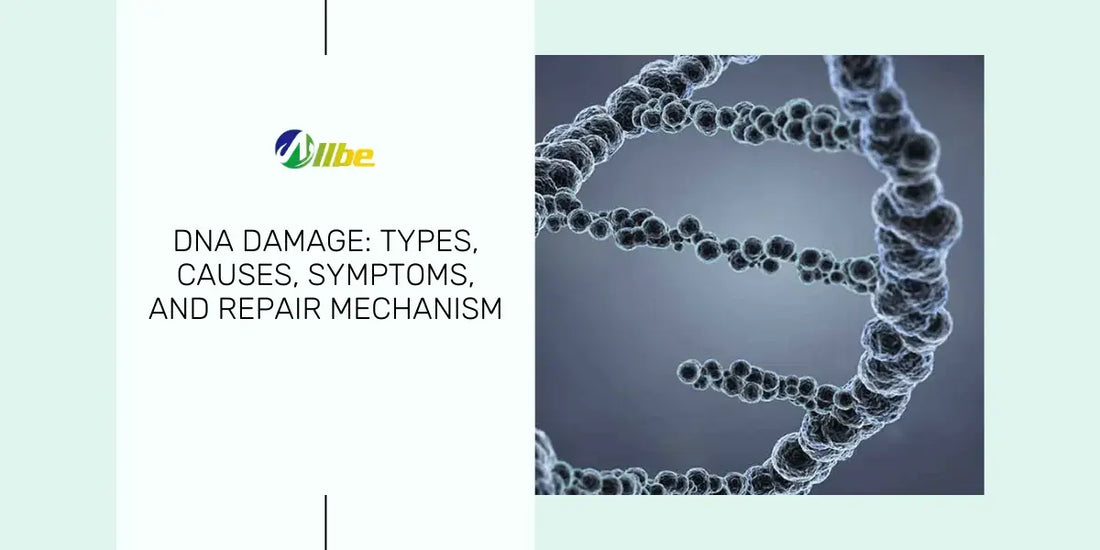 Allbe

DNA DAMAGE: TYPES, CAUSES, SYMPTOMS, AND REPAIR MECHANISM